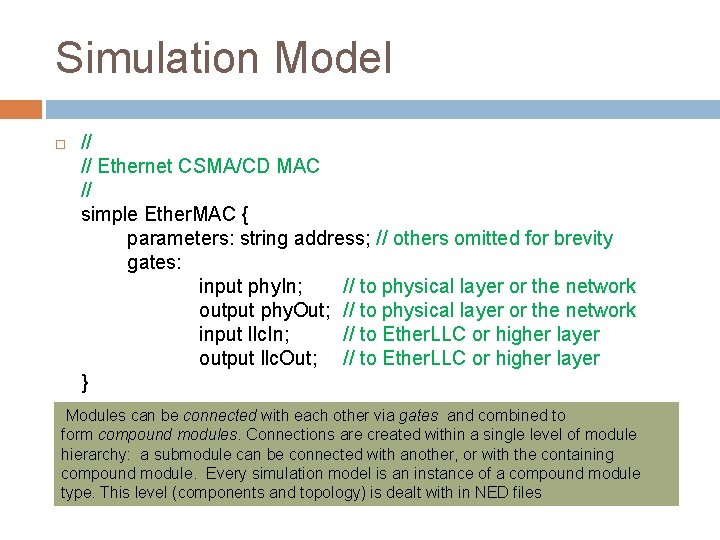 Simulation Model

//
// Ethernet CSMA/CD MAC
//
simple EtherMAC {
parameters: string address; // others omitted for brevity
gates:
input phyIn; // to physical layer or the network
output phyOut; // to physical layer or the network
input llcIn; // to EtherLLC or higher layer
output llcOut; // to EtherLLC or higher layer
}

Modules can be connected with each other via gates and combined to form compound modules. Connections are created within a single level of module hierarchy: a submodule can be connected with another, or with the containing compound module. Every simulation model is an instance of a compound module type. This level (components and topology) is dealt with in NED files